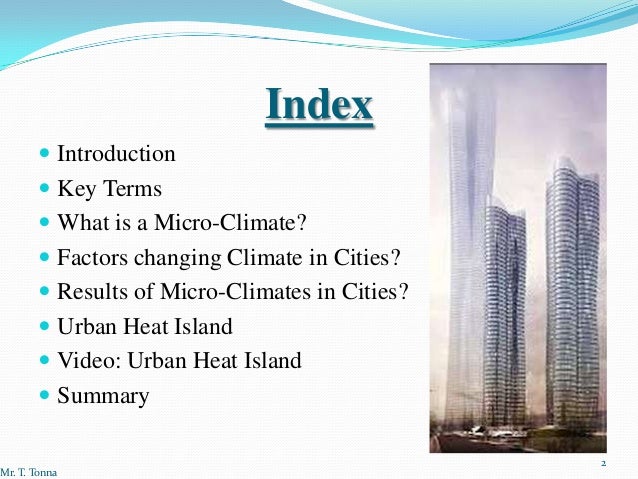 Index

- Introduction
- Key Terms
- What is a Micro-Climate?
- Factors changing Climate in Cities?
- Results of Micro-Climates in Cities?
- Urban Heat Island
- Video: Urban Heat Island
- Summary

Mr. T. Tonna

2